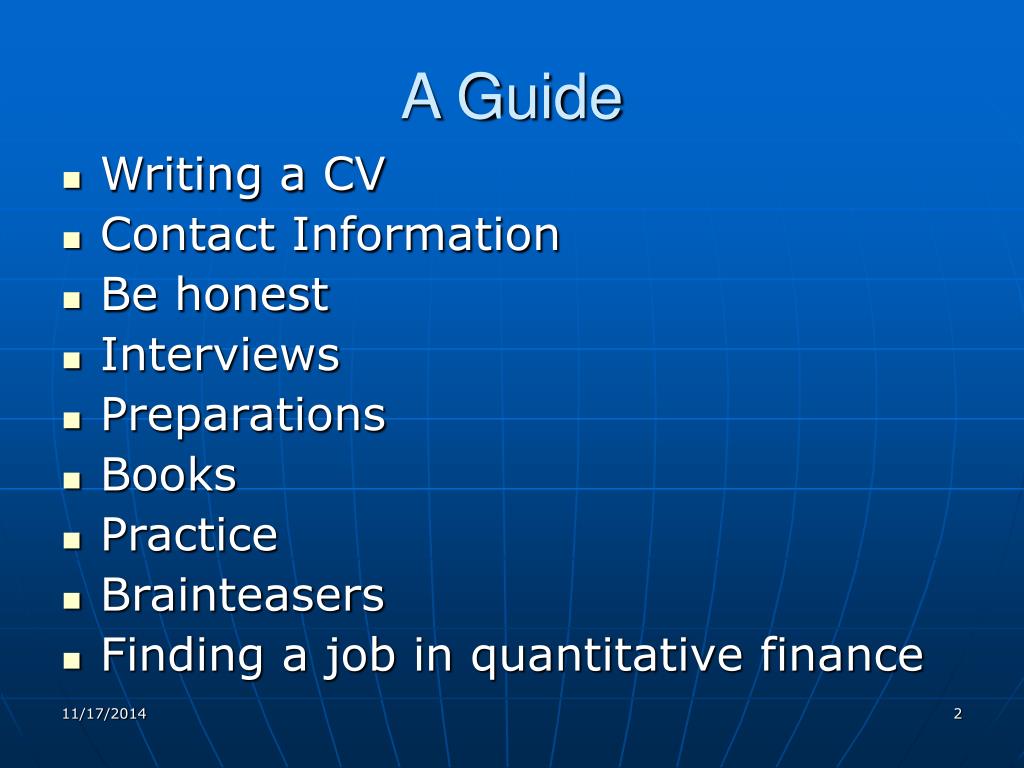 A Guide

- Writing a CV
- Contact Information
- Be honest
- Interviews
- Preparations
- Books
- Practice
- Brainteasers
- Finding a job in quantitative finance

11/17/2014

2